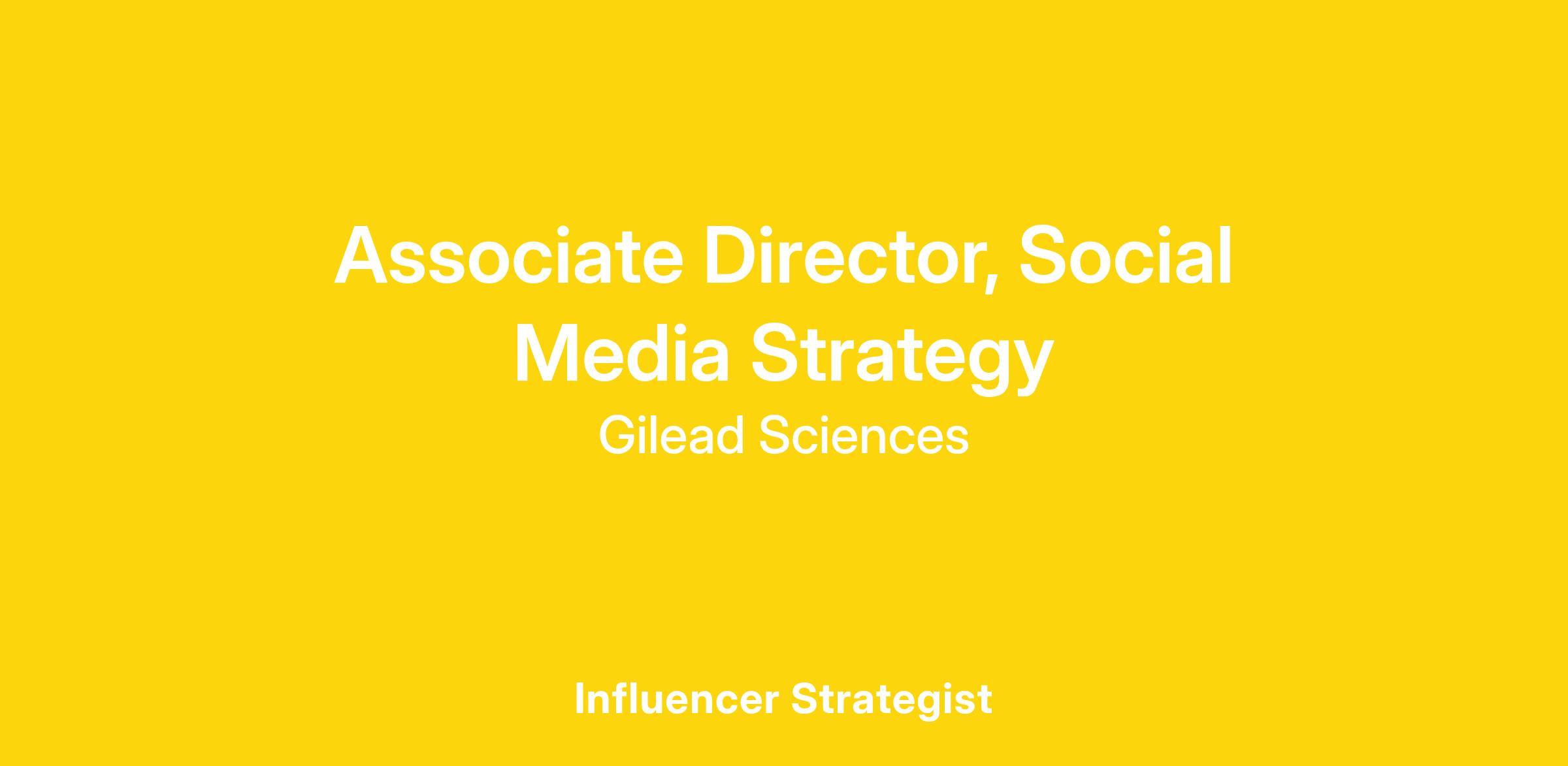 Associate Director, Social Media Strategy

Gilead Sciences

Influencer Strategist